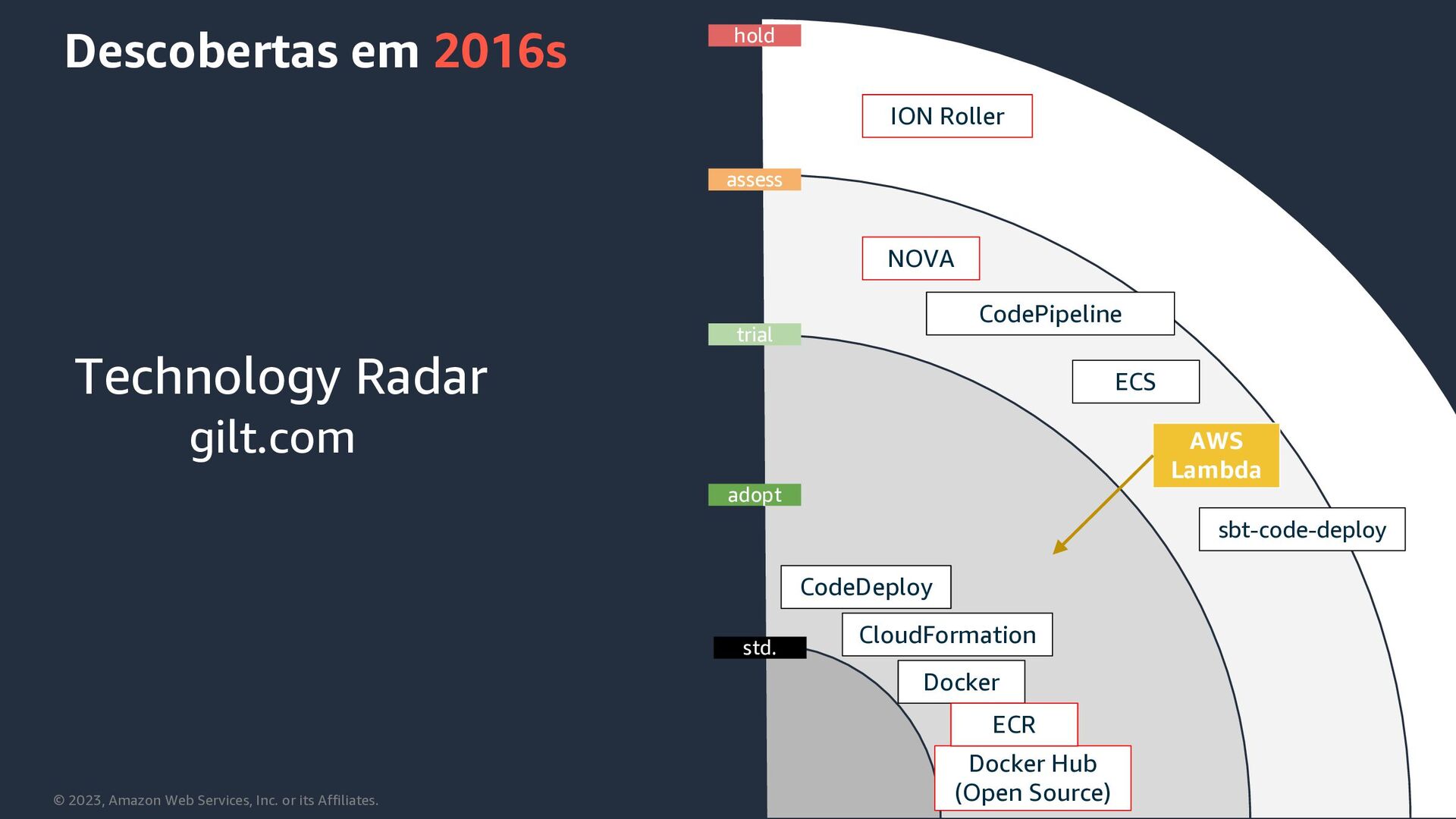 Descobertas em 2016s

Technology Radar
gilt.com

hold

ION Roller

assess

NOVA

CodePipeline

trial

ECS

AWS Lambda

adopt

sbt-code-deploy

CodeDeploy

CloudFormation

std.

Docker

ECR

Docker Hub (Open Source)

© 2023, Amazon Web Services, Inc. or its Affiliates.